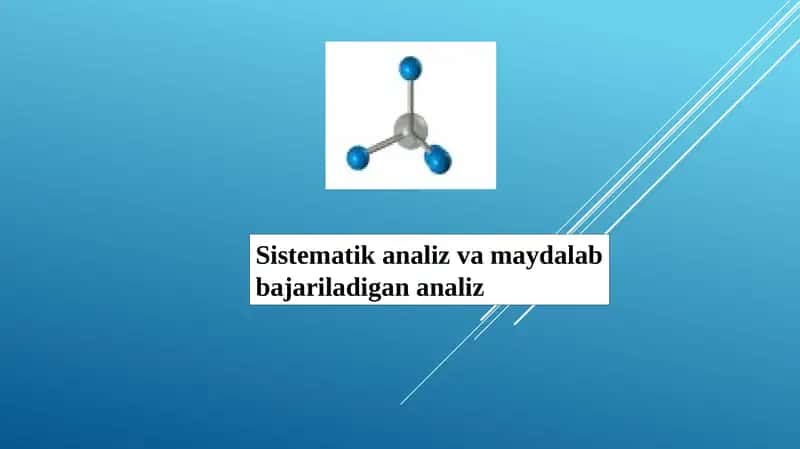 Sistematik analiz va maydalab bajariladigan analiz